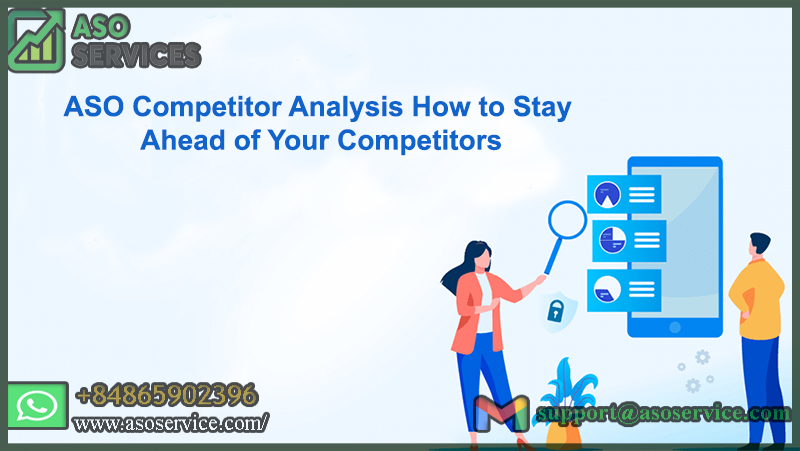 ASO SERVICES

ASO Competitor Analysis How to Stay Ahead of Your Competitors

+84865902396
www.asoservice.com/

support@asoservice.com